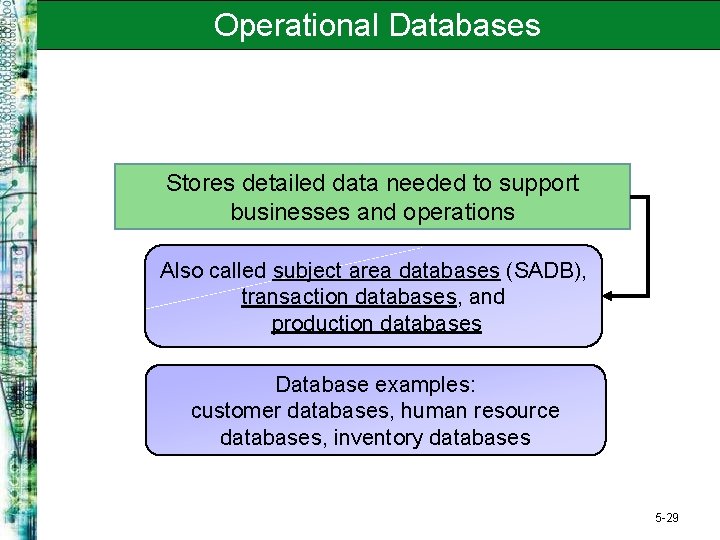 Operational Databases

Stores detailed data needed to support businesses and operations

Also called subject area databases (SADB), transaction databases, and production databases

Database examples:
customer databases, human resource databases, inventory databases

5-29